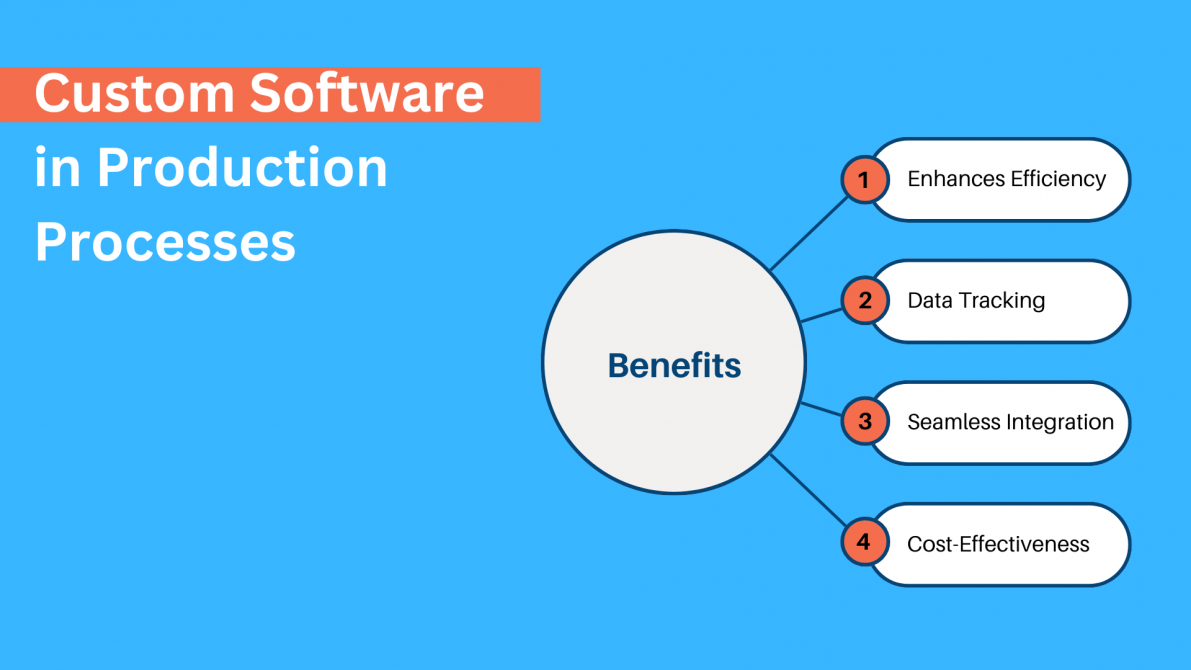 Custom Software in Production Processes

Benefits

1 Enhances Efficiency

2 Data Tracking

3 Seamless Integration

4 Cost-Effectiveness